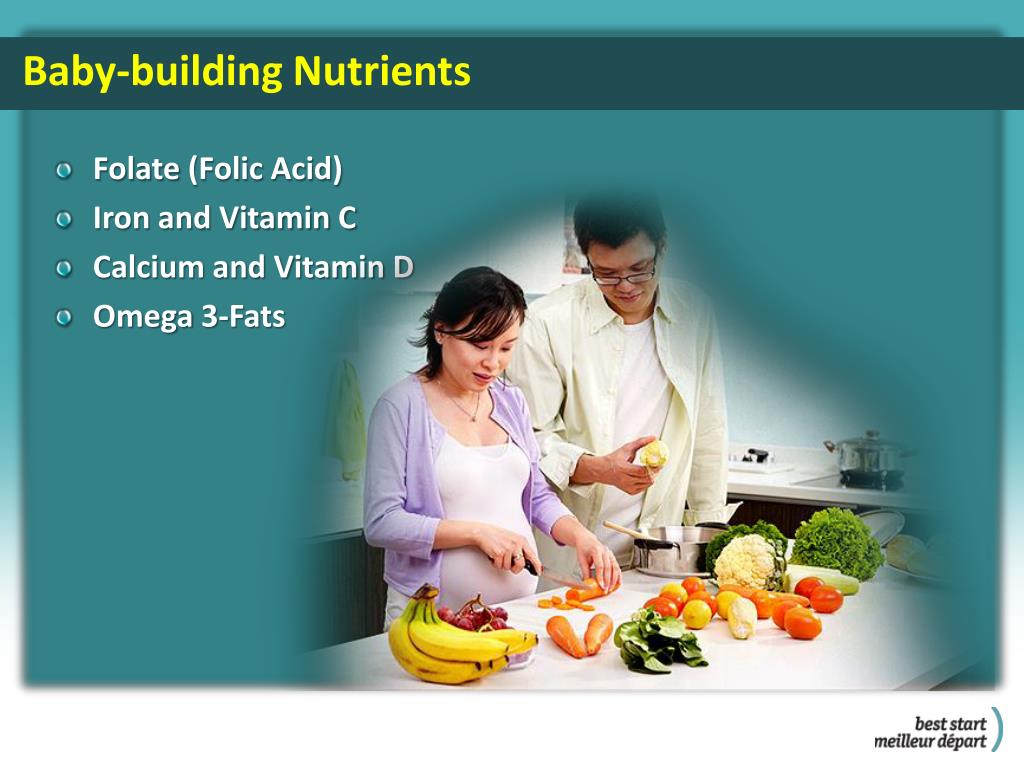 Baby-building Nutrients

Folate (Folic Acid)
Iron and Vitamin C
Calcium and Vitamin D
Omega 3-Fats

best start
meilleur départ